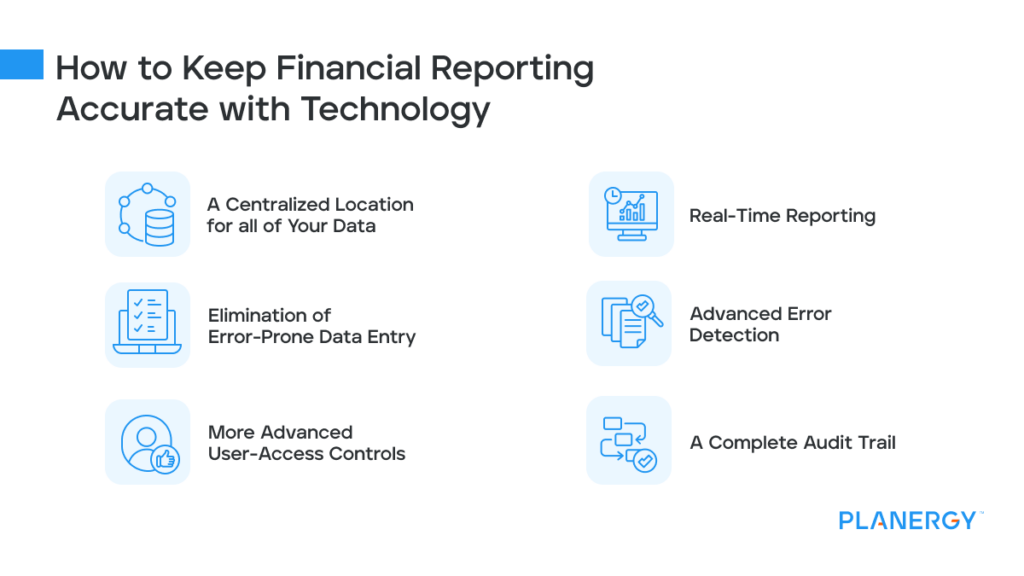 How to Keep Financial Reporting Accurate with Technology

A Centralized Location for all of Your Data

Elimination of Error-Prone Data Entry

More Advanced User-Access Controls

Real-Time Reporting

Advanced Error Detection

A Complete Audit Trail

PLANERGY